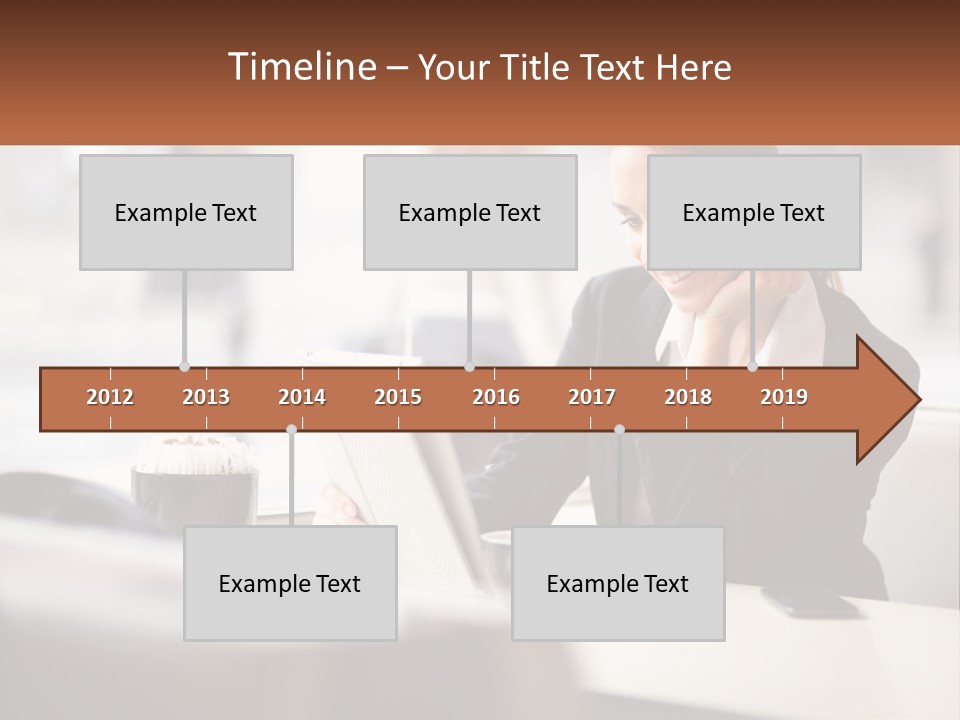 Timeline – Your Title Text Here

Example Text

Example Text

Example Text

2012 2013 2014 2015 2016 2017 2018 2019

Example Text

Example Text